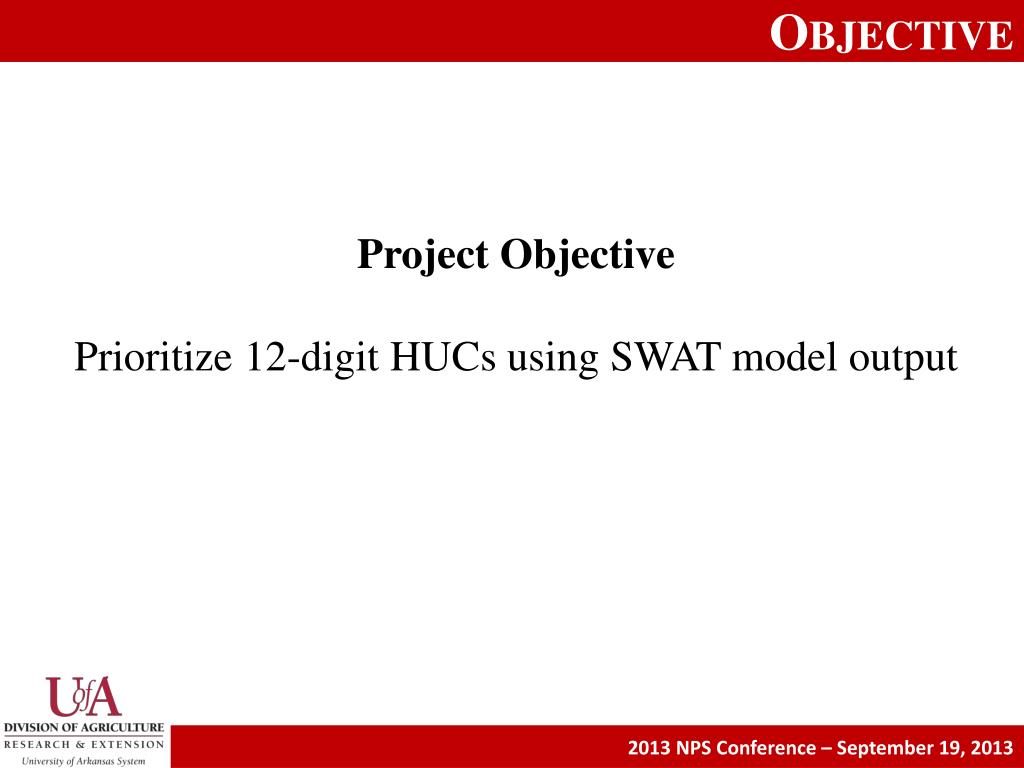 OBJECTIVE

Project Objective

Prioritize 12-digit HUCs using SWAT model output

UofA
DIVISION OF AGRICULTURE
RESEARCH & EXTENSION
University of Arkansas System

2013 NPS Conference – September 19, 2013